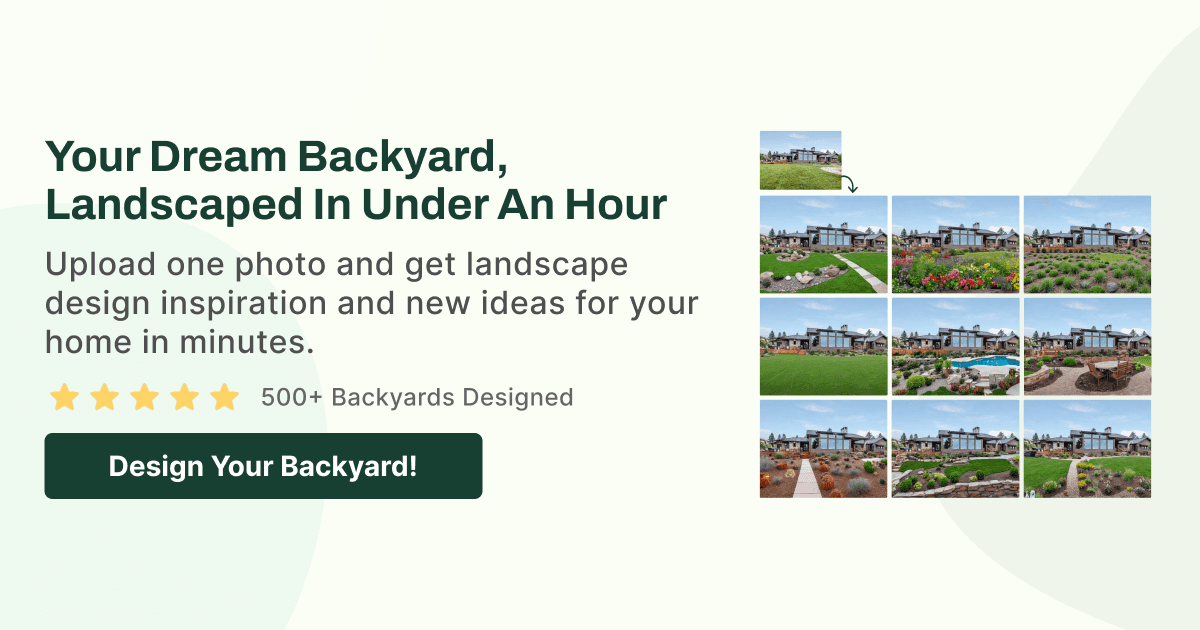 Your Dream Backyard, Landscaped In Under An Hour

Upload one photo and get landscape design inspiration and new ideas for your home in minutes.

500+ Backyards Designed

Design Your Backyard!